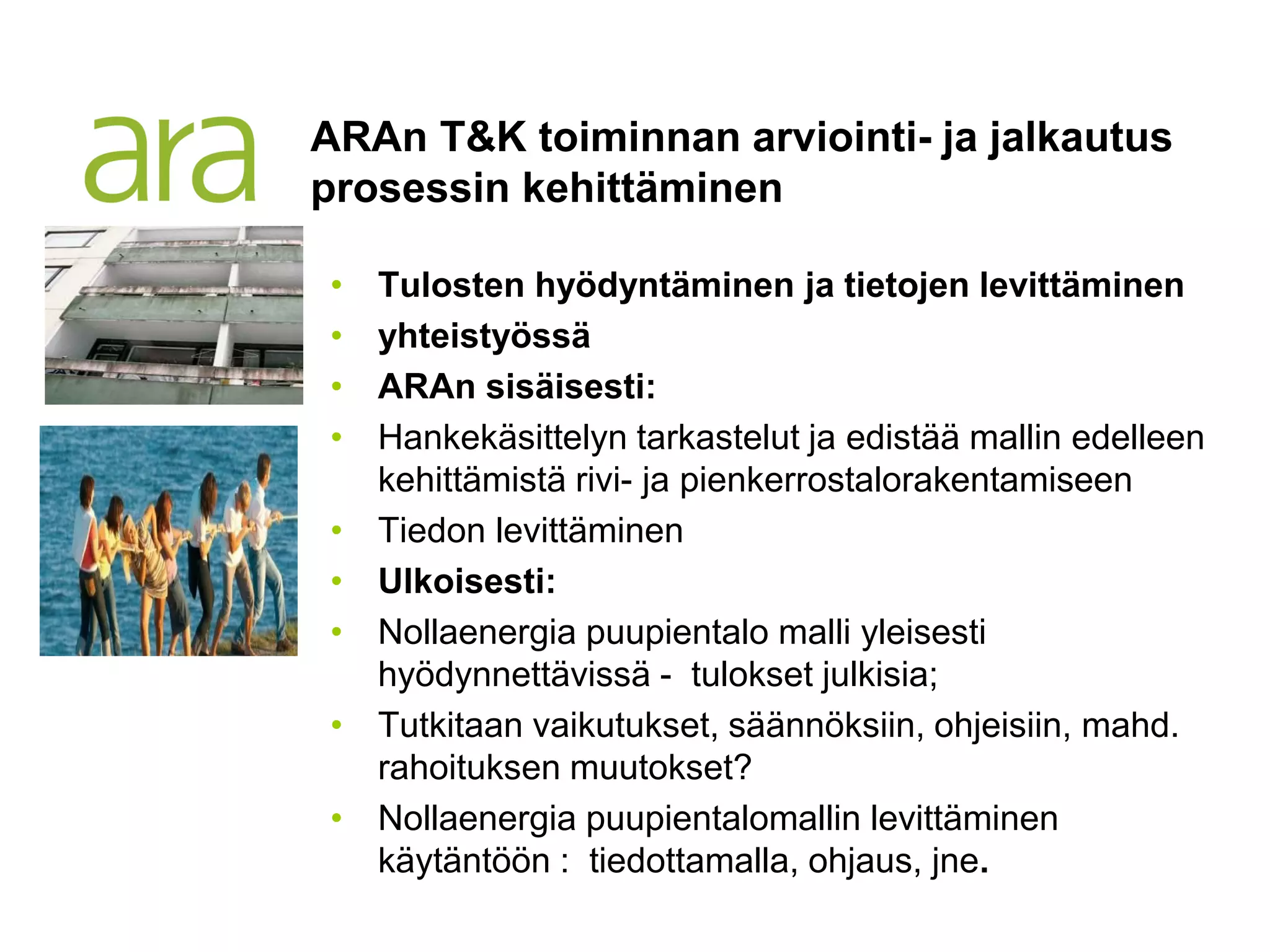 ara

ARAn T&K toiminnan arviointi- ja jalkautus prosessin kehittäminen

• Tulosten hyödyntäminen ja tietojen levittäminen
• yhteistyössä
• ARAn sisäisesti:
• Hankekäsittelyn tarkastelut ja edistää mallin edelleen kehittämistä rivi- ja pienkerrostalorakentamiseen
• Tiedon levittäminen
• Ulkoisesti:
• Nollaenergia puupientalo malli yleisesti hyödynnettävissä - tulokset julkisia;
• Tutkitaan vaikutukset, säännöksiin, ohjeisiin, mahd. rahoituksen muutokset?
• Nollaenergia puupientalomallin levittäminen käytäntöön : tiedottamalla, ohjaus, jne.